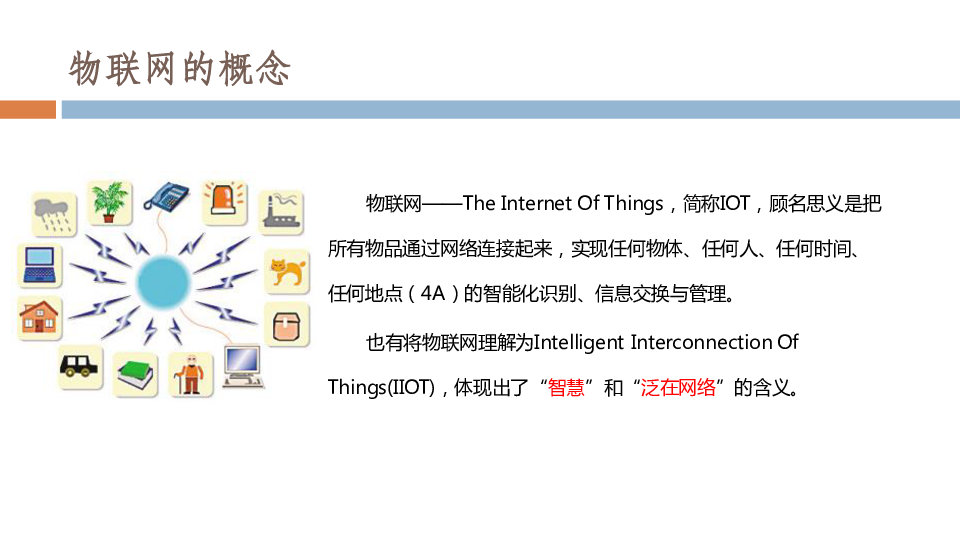 物联网的概念

物联网——The Internet Of Things，简称IOT，顾名思义是把所有物品通过网络连接起来，实现任何物体、任何人、任何时间、任何地点（4A）的智能化识别、信息交换与管理。

也有将物联网理解为Intelligent Interconnection Of Things(IIOT)，体现出了“智慧”和“泛在网络”的含义。